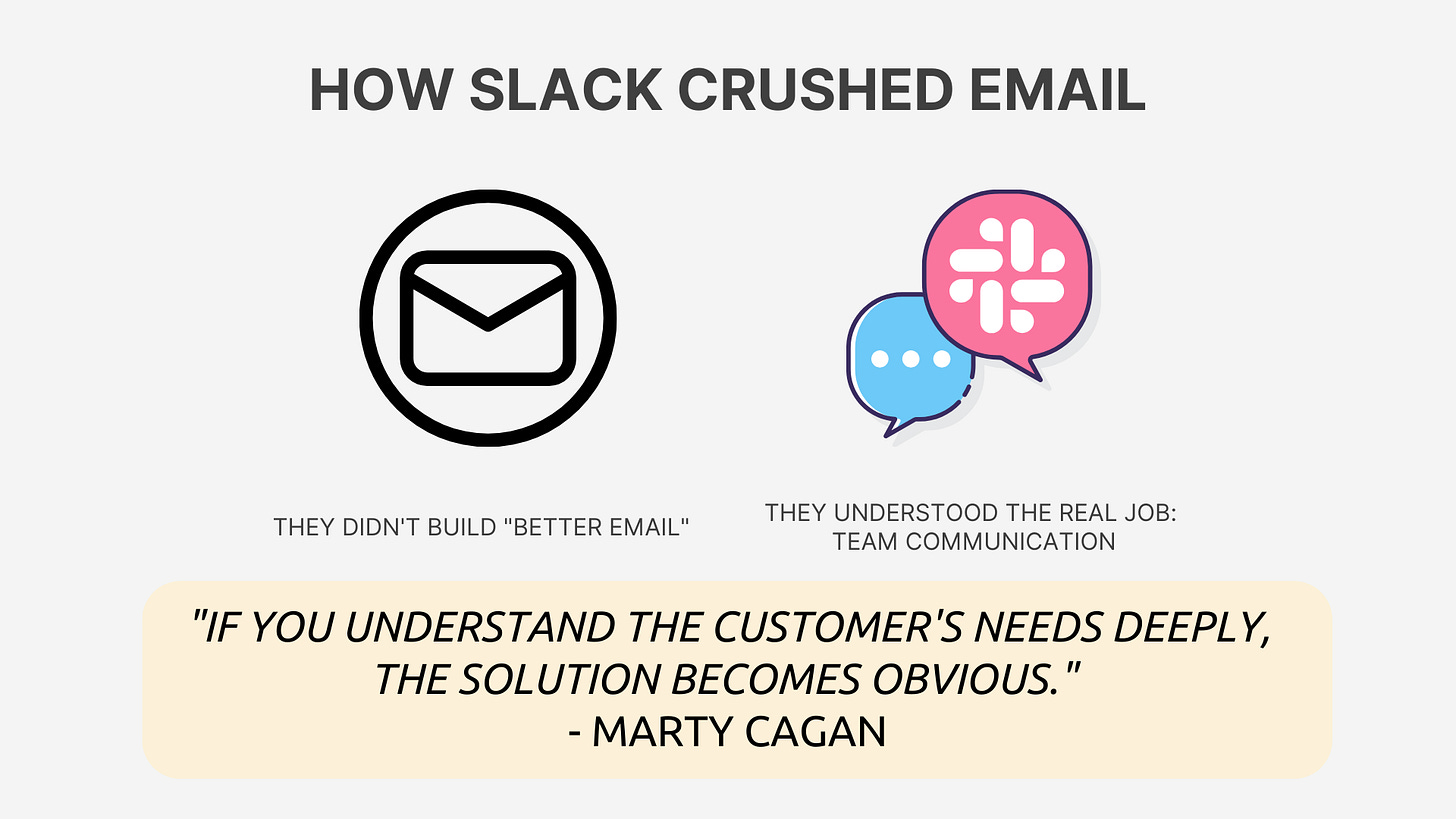 HOW SLACK CRUSHED EMAIL

THEY DIDN'T BUILD "BETTER EMAIL"

THEY UNDERSTOOD THE REAL JOB: TEAM COMMUNICATION

"IF YOU UNDERSTAND THE CUSTOMER'S NEEDS DEEPLY, THE SOLUTION BECOMES OBVIOUS."
- MARTY CAGAN